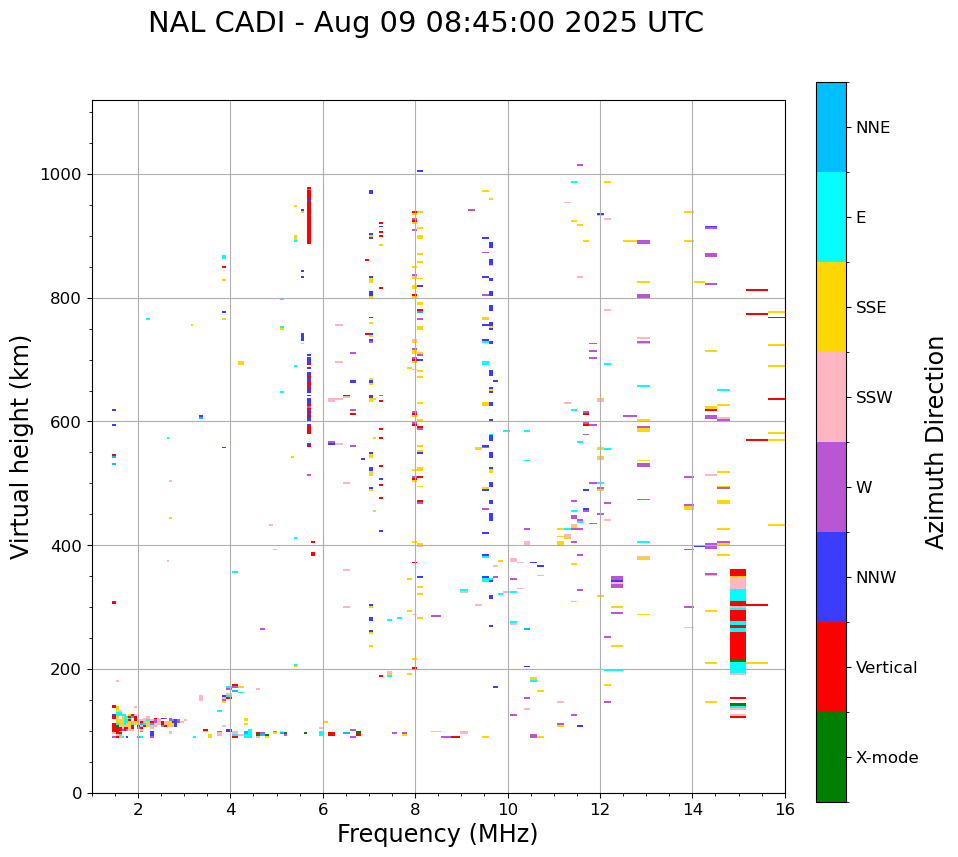 NAL CADI - Aug 09 08:45:00 2025 UTC

Virtual height (km)

1000
800
600
400
200
0

2
4
6
8
10
12
14
16

Frequency (MHz)

NNE
E
SSE
SSW
W
NNW
Vertical
X-mode

Azimuth Direction